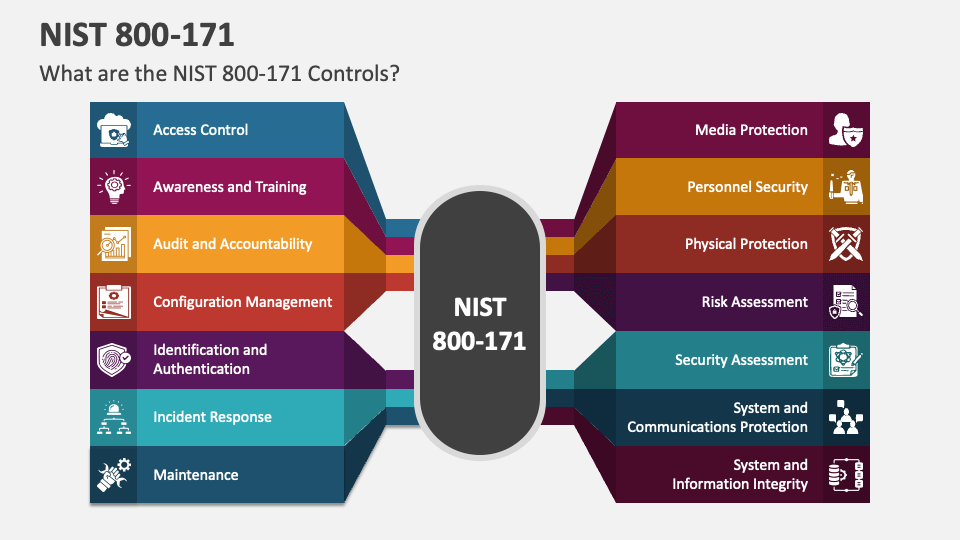 NIST 800-171

What are the NIST 800-171 Controls?

Access Control

Awareness and Training

Audit and Accountability

Configuration Management

Identification and Authentication

Incident Response

Maintenance

NIST 800-171

Media Protection

Personnel Security

Physical Protection

Risk Assessment

Security Assessment

System and Communications Protection

System and Information Integrity